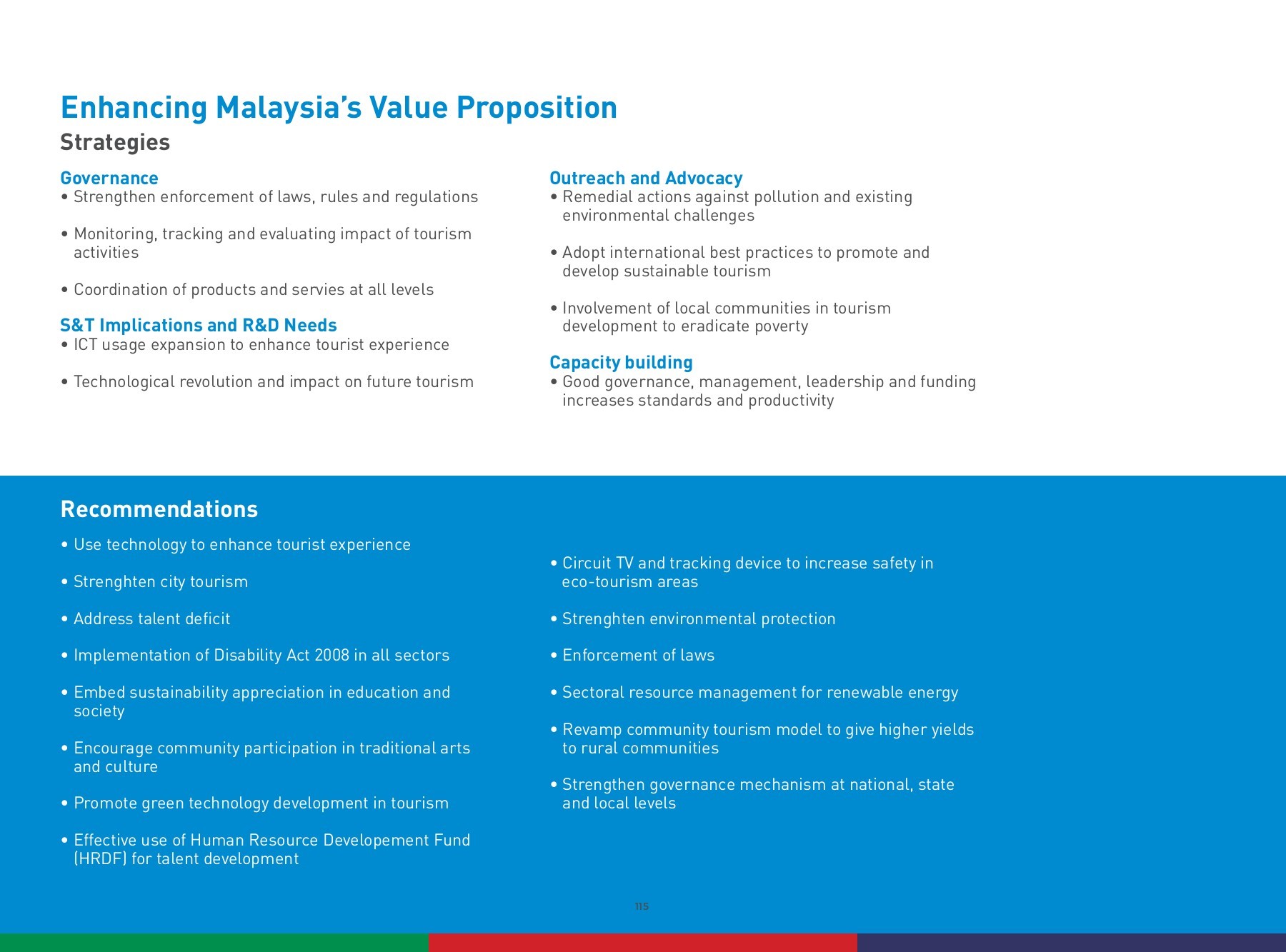 Enhancing Malaysia's Value Proposition
Strategies

Governance
• Strengthen enforcement of laws, rules and regulations

• Monitoring, tracking and evaluating impact of tourism activities

• Coordination of products and servies at all levels

S&T Implications and R&D Needs
• ICT usage expansion to enhance tourist experience

• Technological revolution and impact on future tourism

Outreach and Advocacy
• Remedial actions against pollution and existing environmental challenges

• Adopt international best practices to promote and develop sustainable tourism

• Involvement of local communities in tourism development to eradicate poverty

Capacity building
• Good governance, management, leadership and funding increases standards and productivity

Recommendations

• Use technology to enhance tourist experience

• Strenghten city tourism

• Address talent deficit

• Implementation of Disability Act 2008 in all sectors

• Embed sustainability appreciation in education and society

• Encourage community participation in traditional arts and culture

• Promote green technology development in tourism

• Effective use of Human Resource Developement Fund (HRDF) for talent development

• Circuit TV and tracking device to increase safety in eco-tourism areas

• Strenghten environmental protection

• Enforcement of laws

• Sectoral resource management for renewable energy

• Revamp community tourism model to give higher yields to rural communities

• Strengthen governance mechanism at national, state and local levels

115